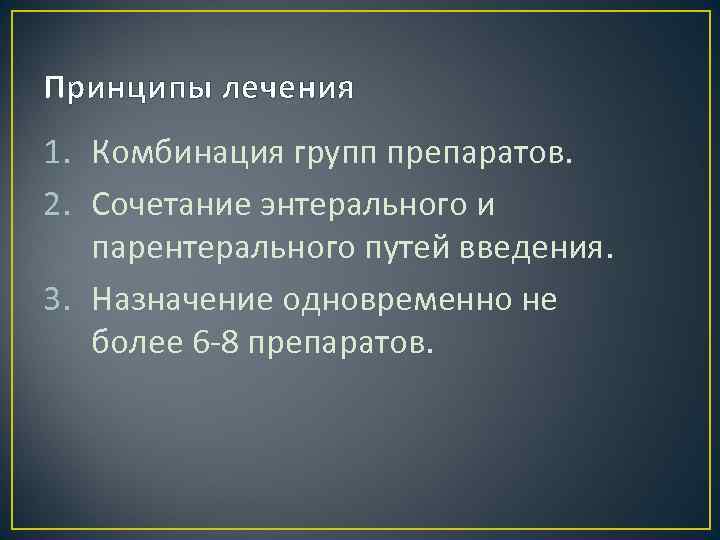 Принципы лечения

1. Комбинация групп препаратов.
2. Сочетание энтерального и парентерального путей введения.
3. Назначение одновременно не более 6-8 препаратов.